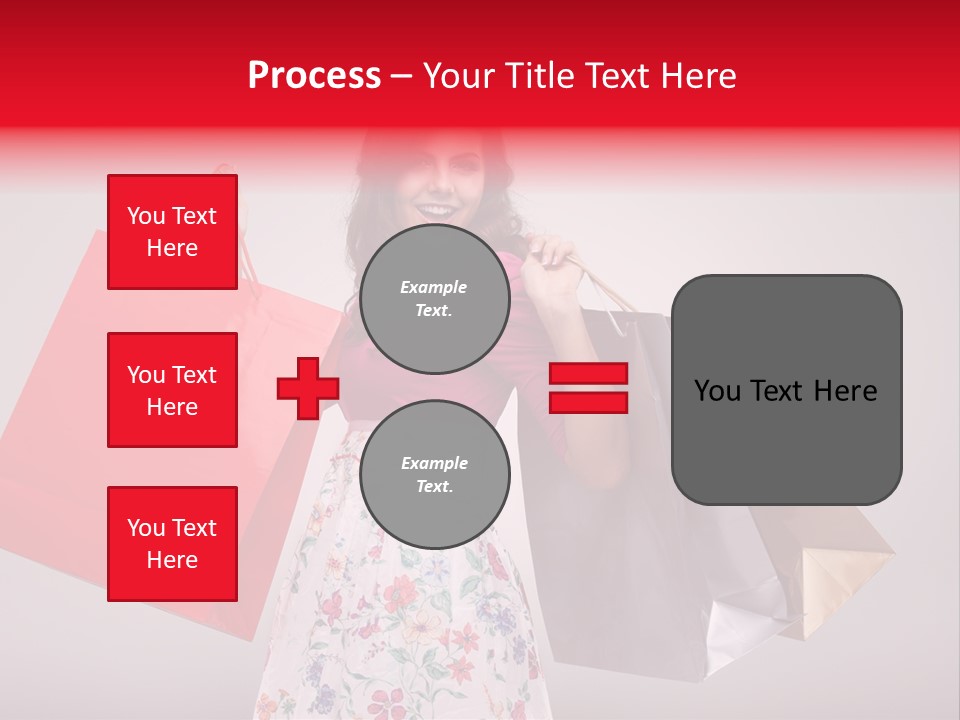 Process – Your Title Text Here

You Text Here

You Text Here

You Text Here

Example Text.

Example Text.

You Text Here